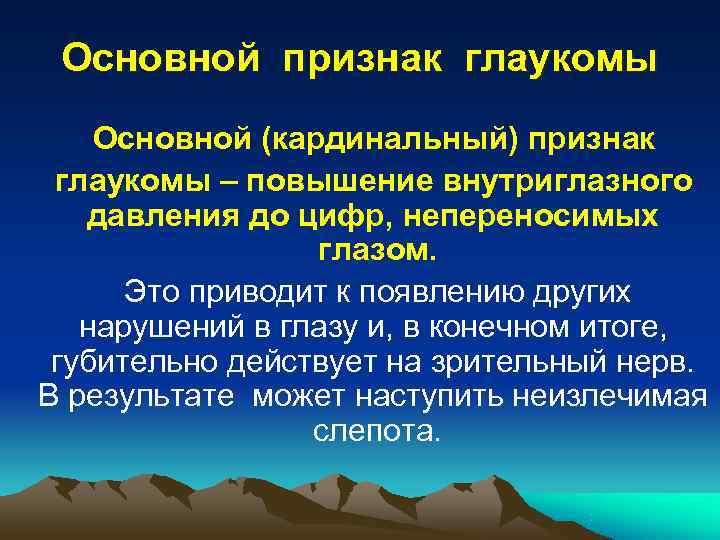 Основной признак глаукомы

Основной (кардинальный) признак глаукомы – повышение внутриглазного давления до цифр, непереносимых глазом.

Это приводит к появлению других нарушений в глазу и, в конечном итоге, губительно действует на зрительный нерв. В результате может наступить неизлечимая слепота.